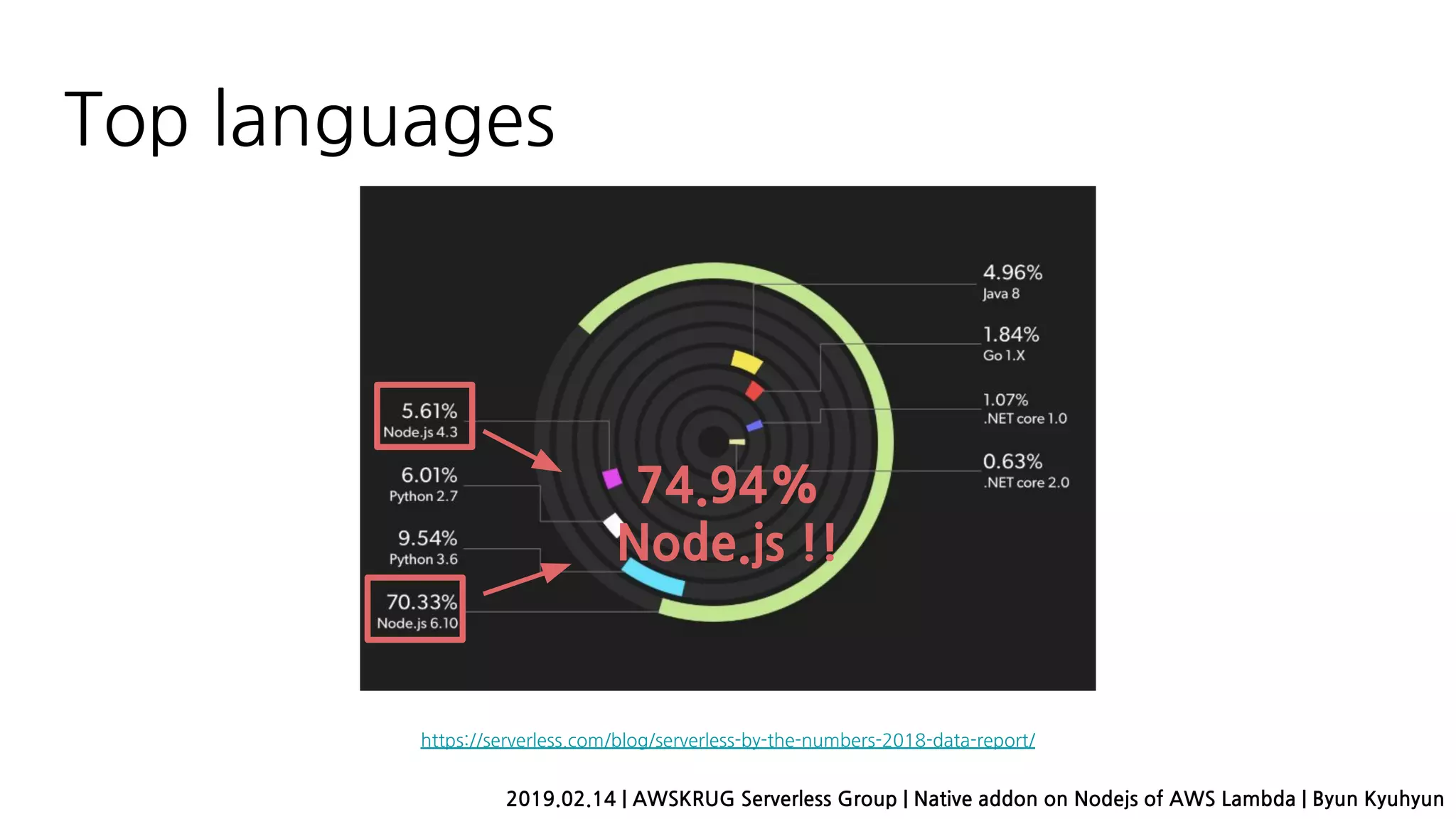 Top languages

5.61%
Node.js 4.3

6.01%
Python 2.7

9.54%
Python 3.6

70.33%
Node.js 6.10

74.94%
Node.js !!

4.96%
Java 8

1.84%
Go 1.X

1.07%
.NET core 1.0

0.63%
.NET core 2.0

https://serverless.com/blog/serverless-by-the-numbers-2018-data-report/

2019.02.14 | AWSKRUG Serverless Group | Native addon on Nodejs of AWS Lambda | Byun Kyuhyun